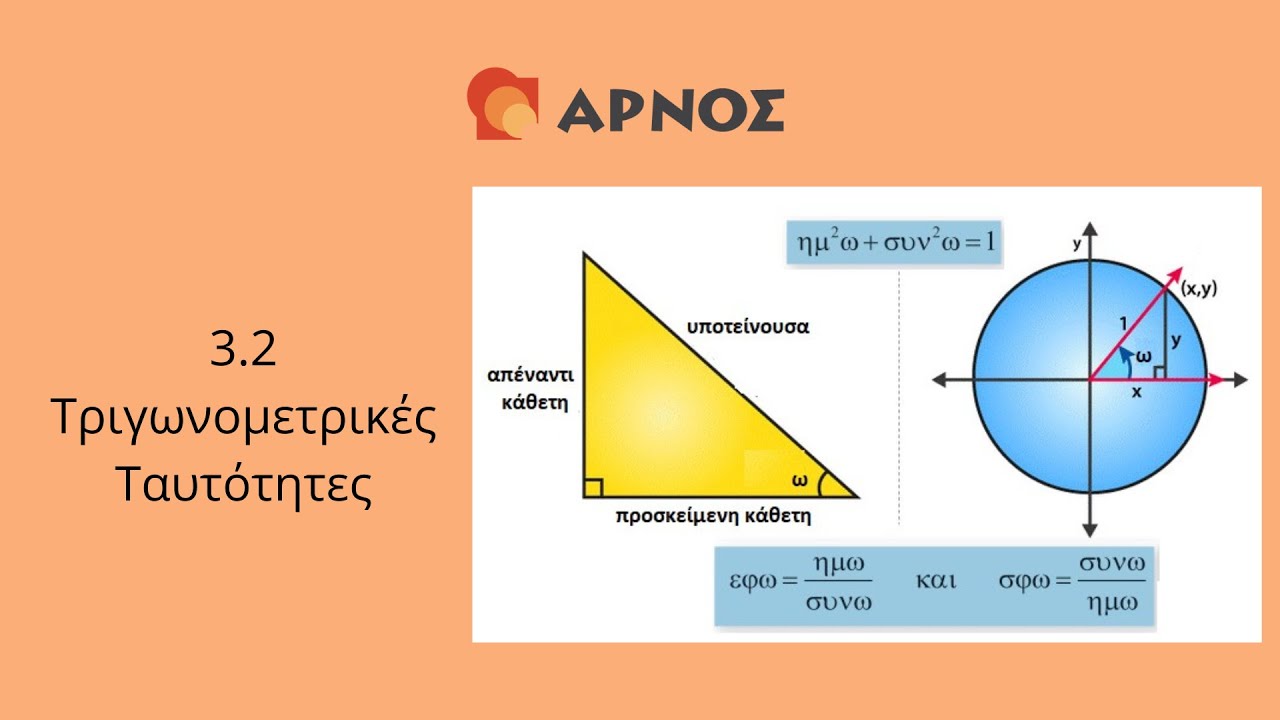 ΑΡΝΟΣ

3.2
Τριγωνομετρικές
Ταυτότητες

$ημ^2ω + συν^2ω = 1$

υποτείνουσα

απέναντι κάθετη

ω

προσκείμενη κάθετη

y

(x,y)

1

y

ω

x

$εφω = \frac{ημω}{συνω}$ και $σφω = \frac{συνω}{ημω}$